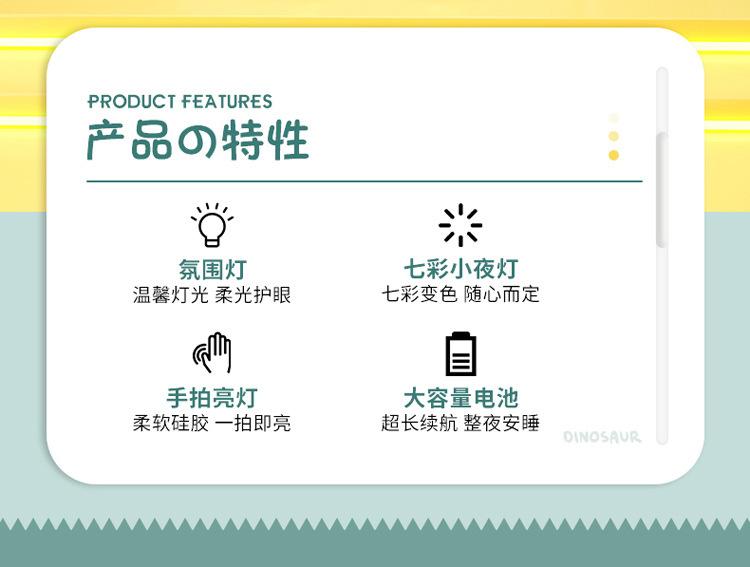 PRODUCT FEATURES
产品の特性

氛围灯
温馨灯光 柔光护眼

七彩小夜灯
七彩变色 随心而定

手拍亮灯
柔软硅胶 一拍即亮

大容量电池
超长续航 整夜安睡

DINOSAUR